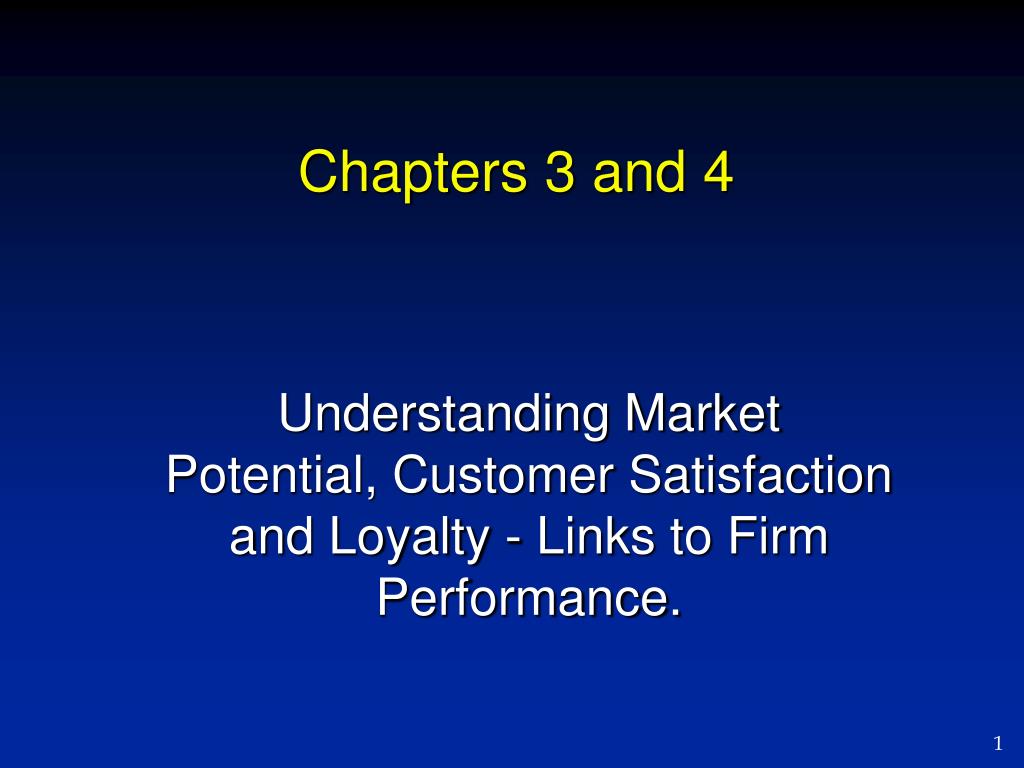 Chapters 3 and 4

Understanding Market Potential, Customer Satisfaction and Loyalty - Links to Firm Performance.

1